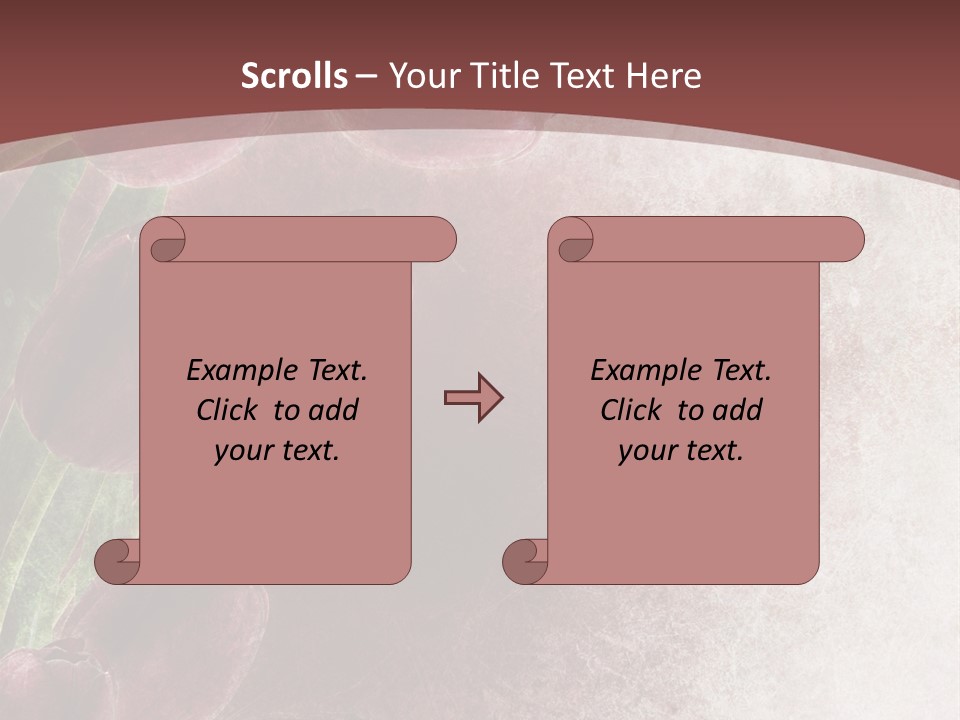 Scrolls – Your Title Text Here

Example Text. Click to add your text.

Example Text. Click to add your text.